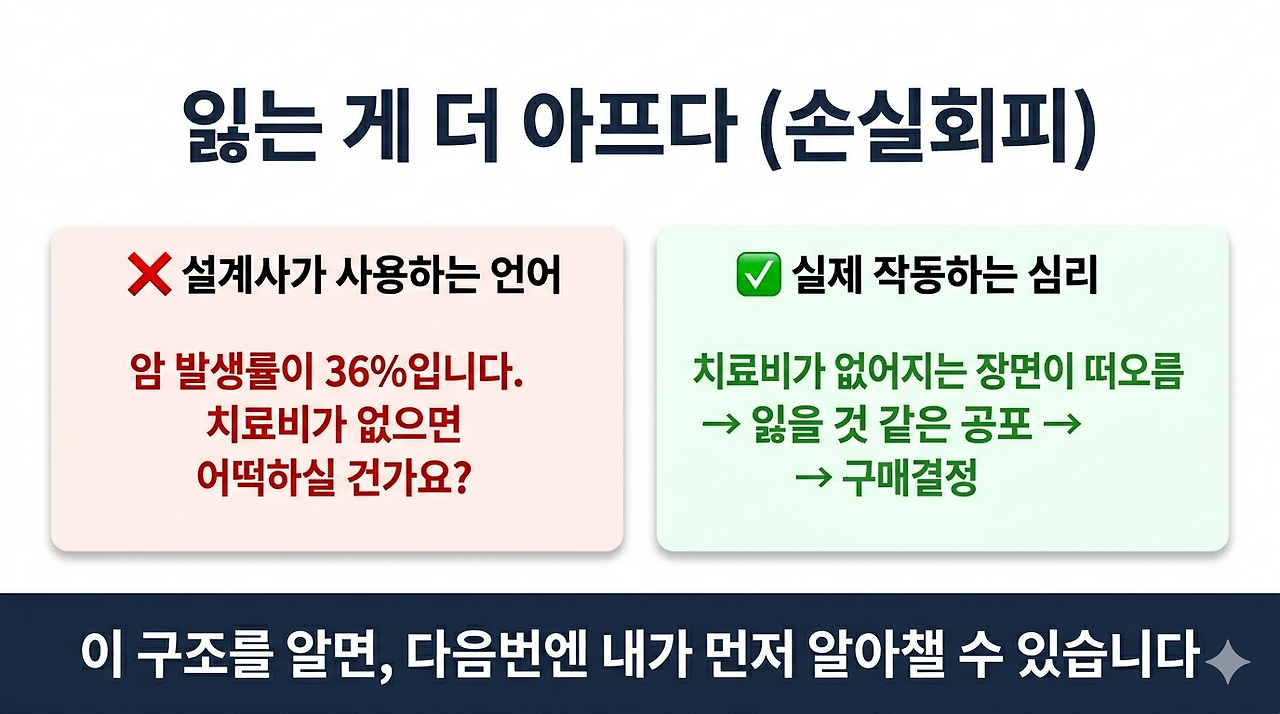 잃는 게 더 아프다 (손실회피)

❌ 설계사가 사용하는 언어

암 발생률이 36%입니다.
치료비가 없으면
어떡하실 건가요?

✅ 실제 작동하는 심리

치료비가 없어지는 장면이 떠오름
→ 잃을 것 같은 공포 →
→ 구매결정

이 구조를 알면, 다음번엔 내가 먼저 알아챌 수 있습니다